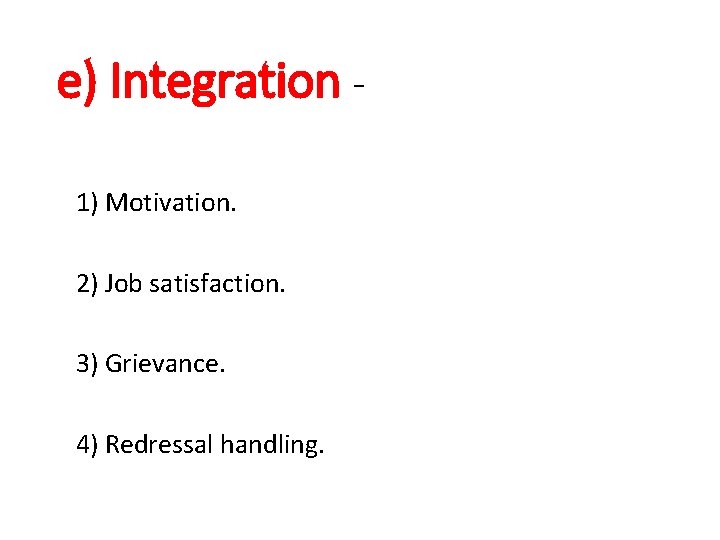 e) Integration -

1) Motivation.

2) Job satisfaction.

3) Grievance.

4) Redressal handling.